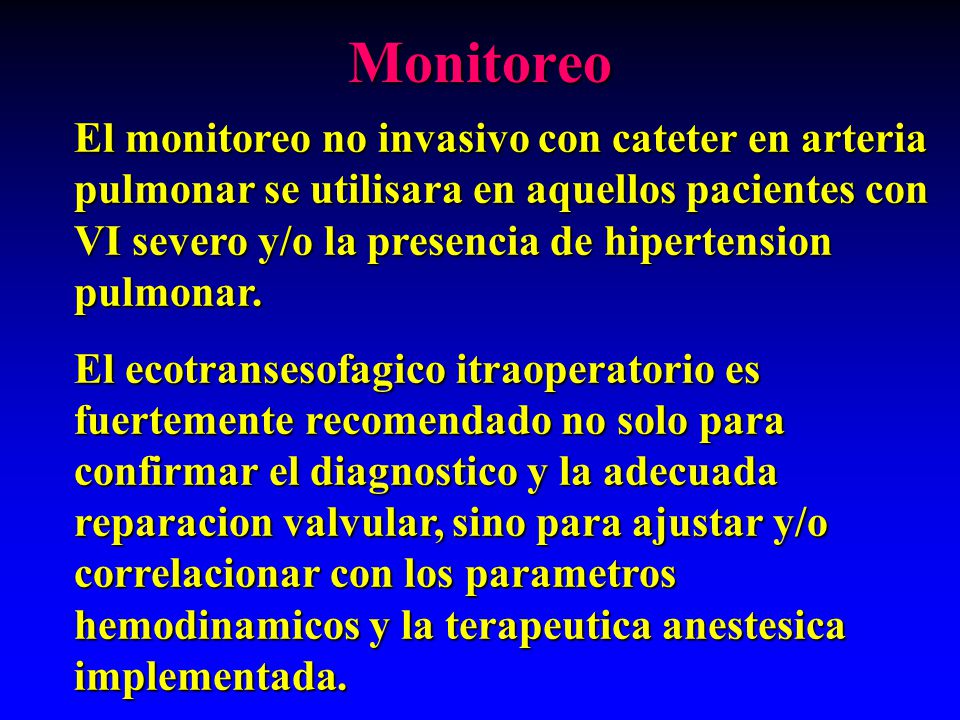 Monitoreo

El monitoreo no invasivo con cateter en arteria pulmonar se utilisara en aquellos pacientes con VI severo y/o la presencia de hipertension pulmonar.

El ecotransesofagico itraoperatorio es fuertemente recomendado no solo para confirmar el diagnostico y la adecuada reparacion valvular, sino para ajustar y/o correlacionar con los parametros hemodinamicos y la terapeutica anestesica implementada.